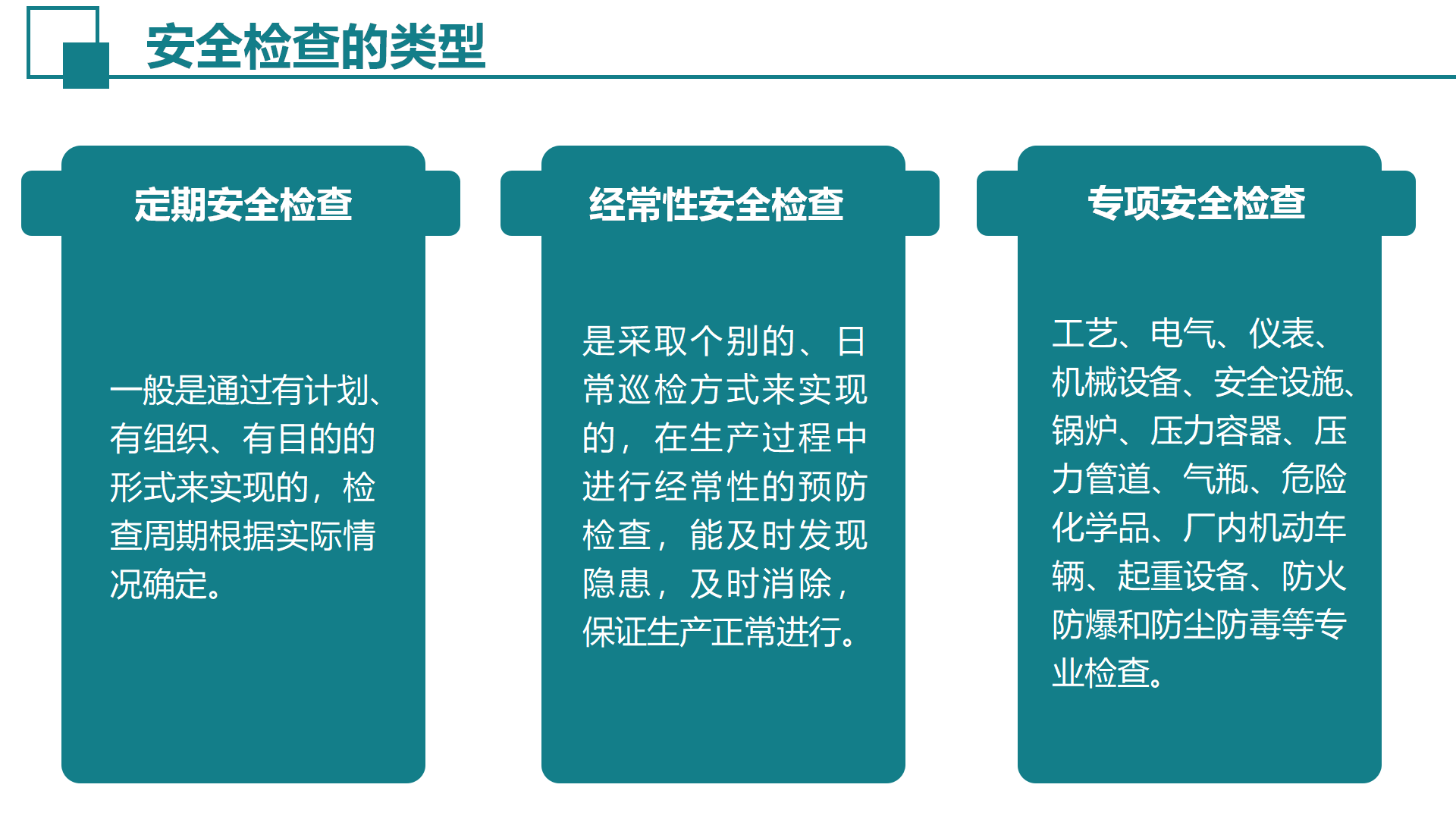 安全检查的类型

定期安全检查

一般是通过有计划、有组织、有目的的形式来实现的，检查周期根据实际情况确定。

经常性安全检查

是采取个别的、日常巡检方式来实现的，在生产过程中进行经常性的预防检查，能及时发现隐患，及时消除，保证生产正常进行。

专项安全检查

工艺、电气、仪表、机械设备、安全设施、锅炉、压力容器、压力管道、气瓶、危险化学品、厂内机动车辆、起重设备、防火防爆和防尘防毒等专业检查。